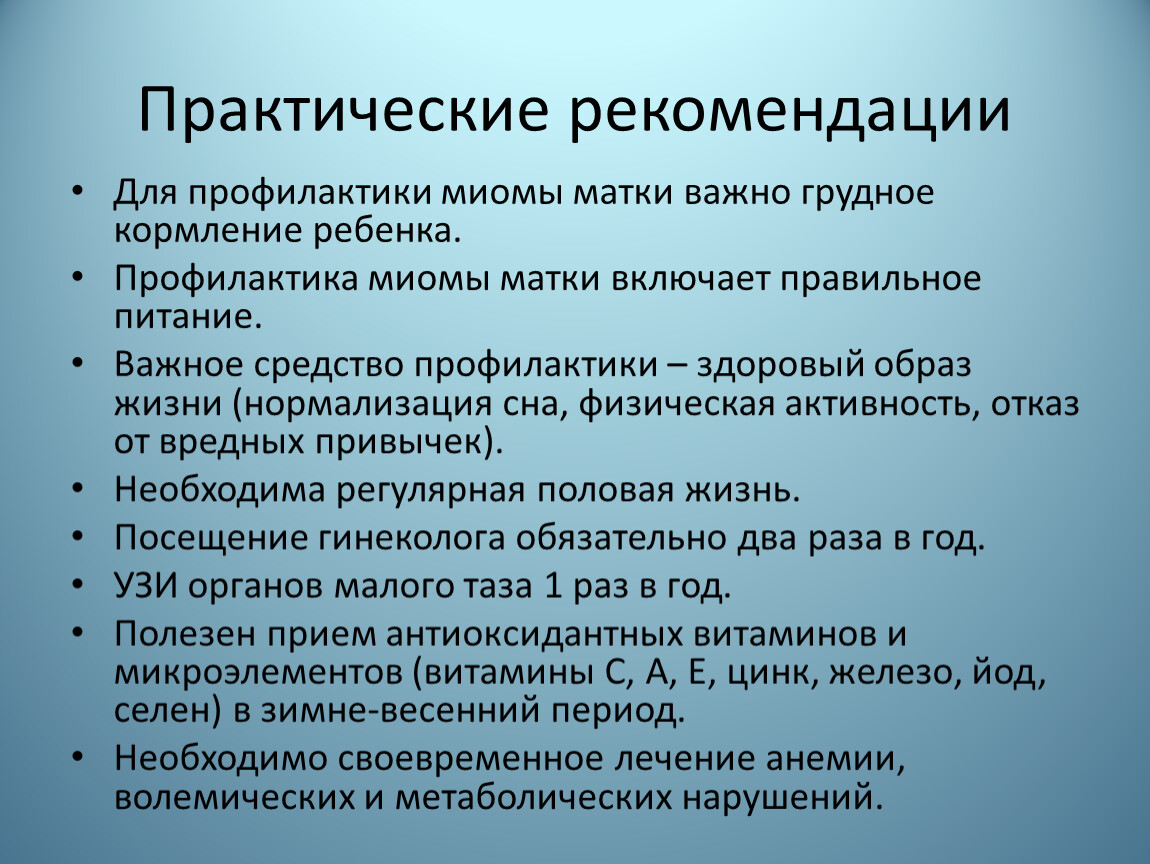 Практические рекомендации

• Для профилактики миомы матки важно грудное кормление ребенка.
• Профилактика миомы матки включает правильное питание.
• Важное средство профилактики – здоровый образ жизни (нормализация сна, физическая активность, отказ от вредных привычек).
• Необходима регулярная половая жизнь.
• Посещение гинеколога обязательно два раза в год.
• УЗИ органов малого таза 1 раз в год.
• Полезен прием антиоксидантных витаминов и микроэлементов (витамины С, А, Е, цинк, железо, йод, селен) в зимне-весенний период.
• Необходимо своевременное лечение анемии, волемических и метаболических нарушений.